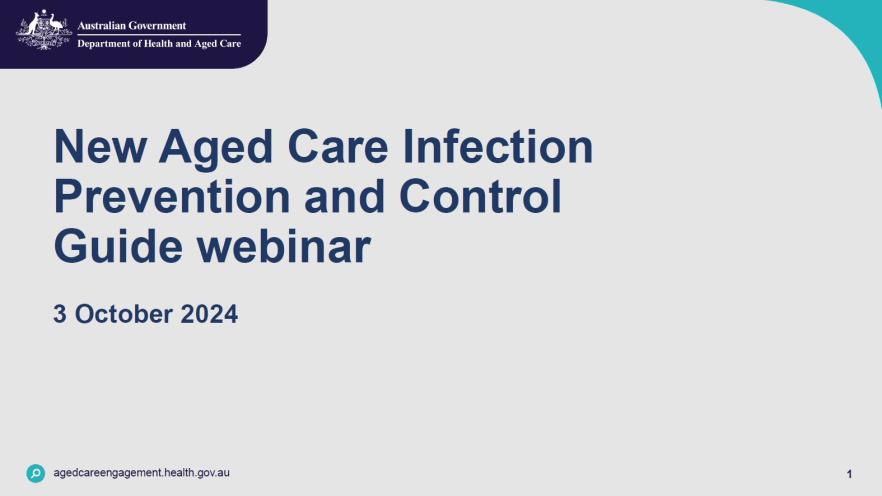 Australian Government
Department of Health and Aged Care

New Aged Care Infection Prevention and Control Guide webinar

3 October 2024

agedcareengagement.health.gov.au

1